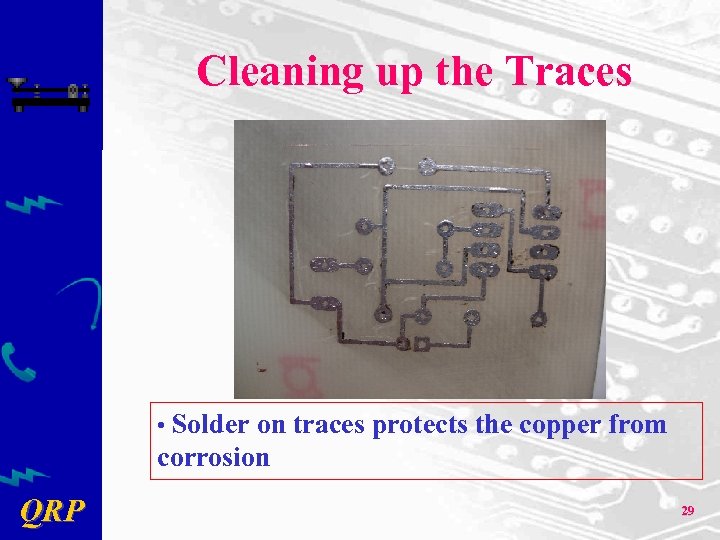 Cleaning up the Traces

• Solder on traces protects the copper from corrosion

QRP

29